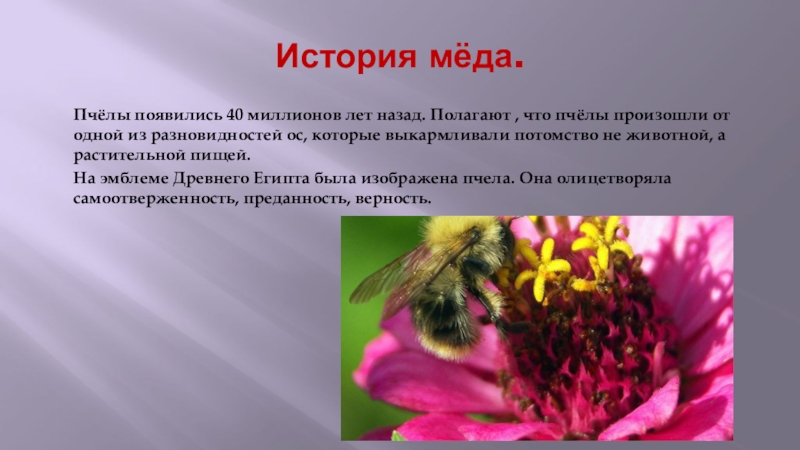 История мёда.

Пчёлы появились 40 миллионов лет назад. Полагают , что пчёлы произошли от одной из разновидностей ос, которые выкармливали потомство не животной, а растительной пищей.

На эмблеме Древнего Египта была изображена пчела. Она олицетворяла самоотверженность, преданность, верность.